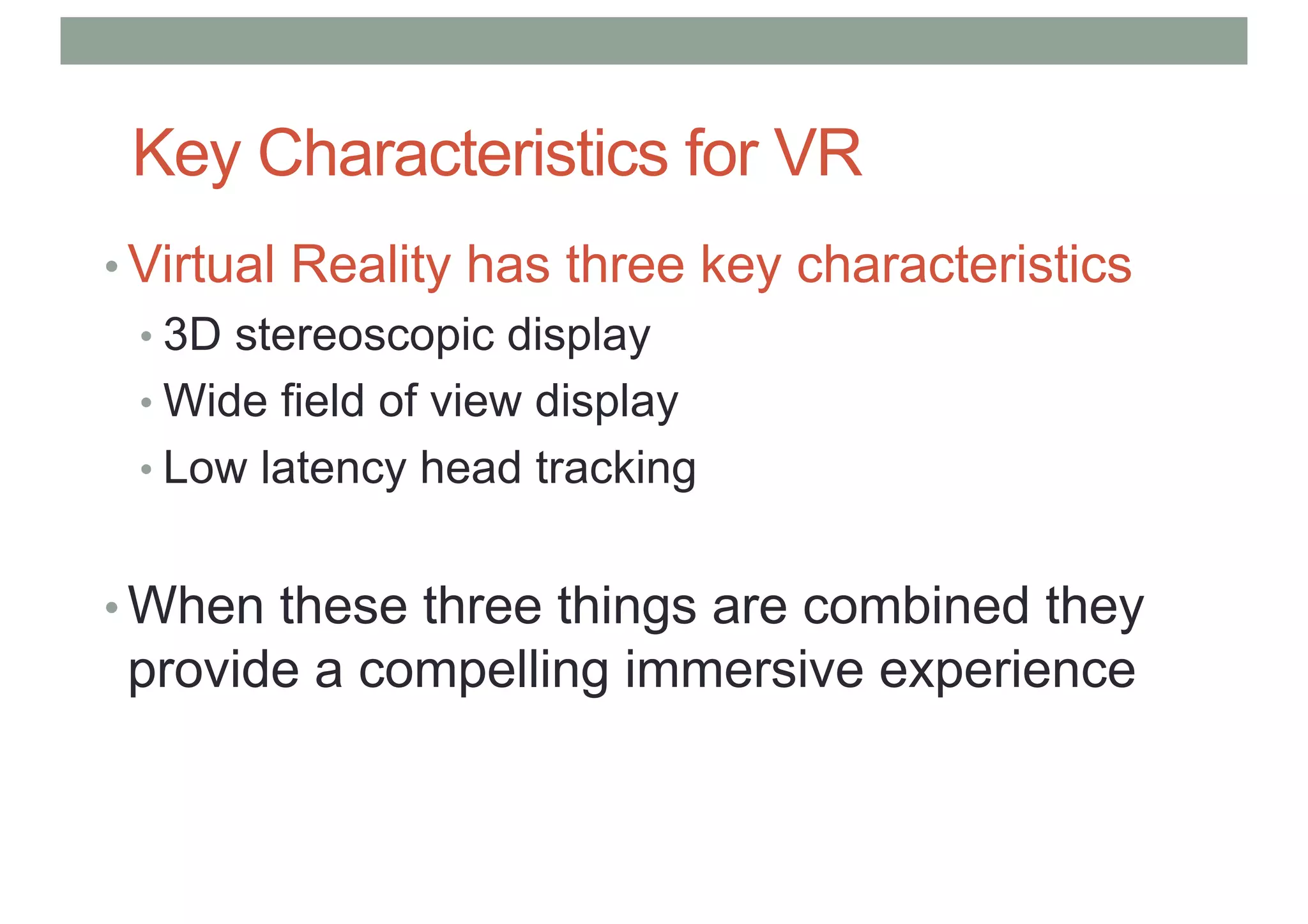 Key Characteristics for VR

• Virtual Reality has three key characteristics
  • 3D stereoscopic display
  • Wide field of view display
  • Low latency head tracking

• When these three things are combined they provide a compelling immersive experience